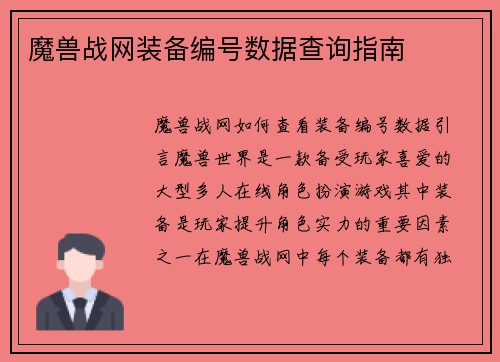 魔兽战网装备编号数据查询指南

魔兽战网如何查看装备编号数据引言魔兽世界是一款备受玩家喜爱的大型多人在线角色扮演游戏其中装备是玩家提升角色实力的重要因素之一在魔兽战网中每个装备都有独